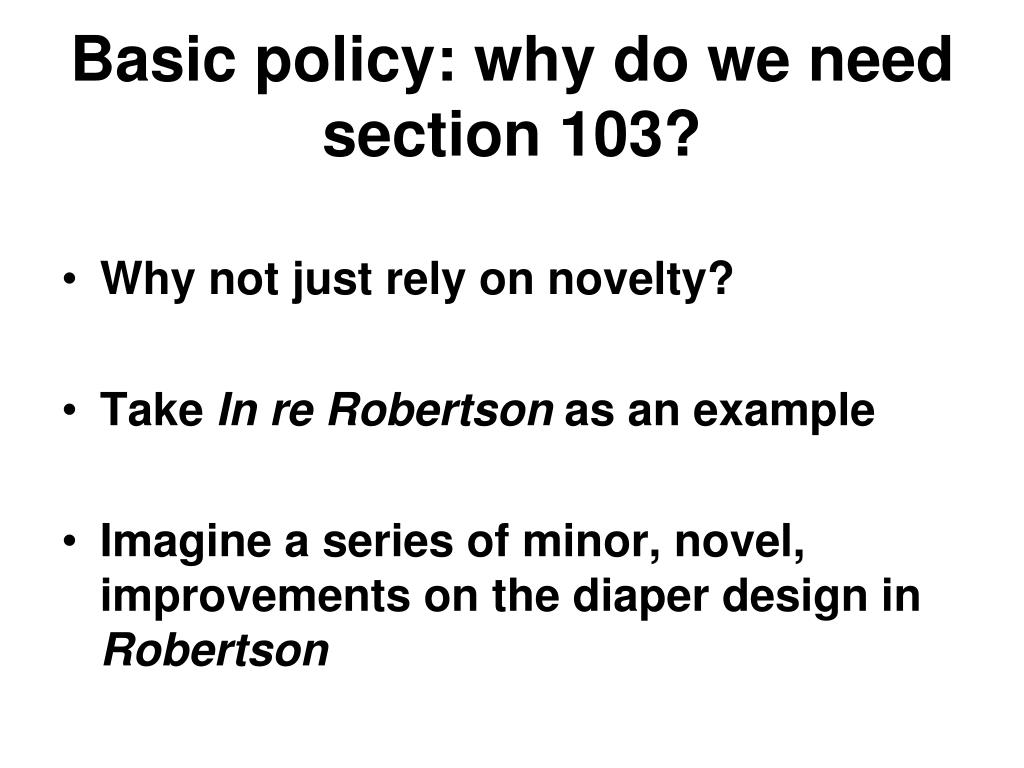 Basic policy: why do we need section 103?

• Why not just rely on novelty?

• Take In re Robertson as an example

• Imagine a series of minor, novel, improvements on the diaper design in Robertson